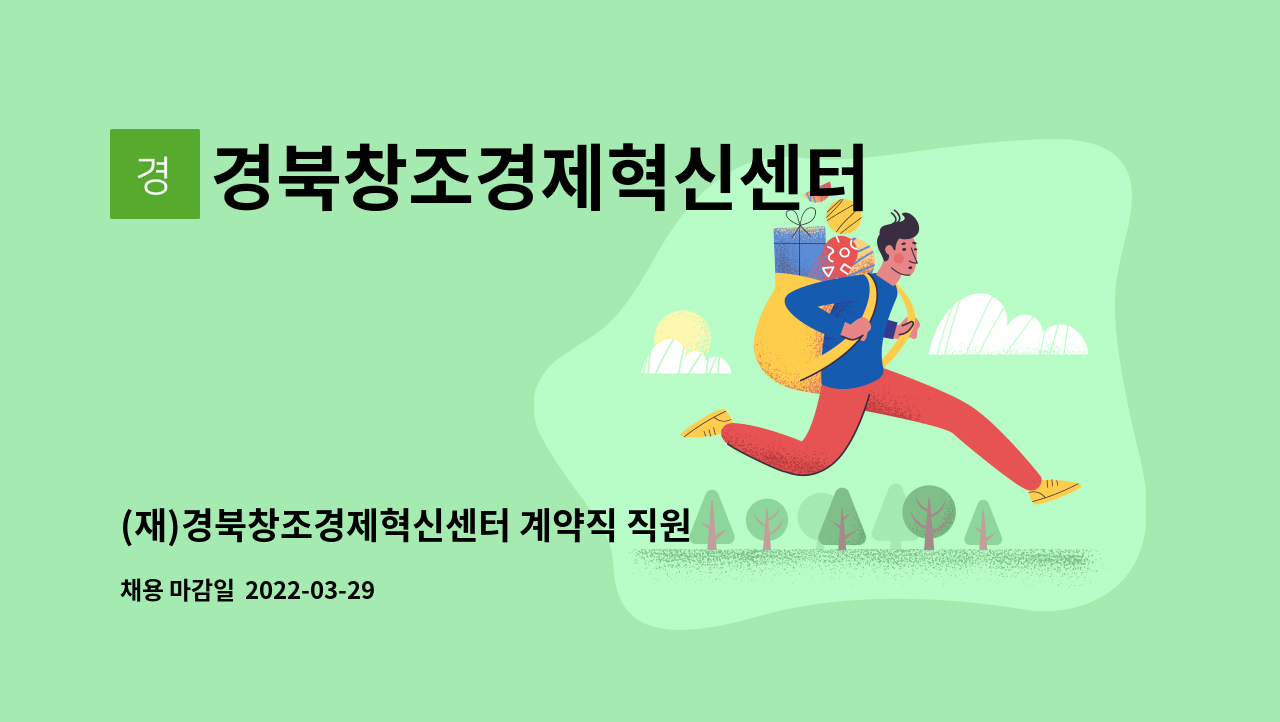 경 경북창조경제혁신센터

(재)경북창조경제혁신센터 계약직 직원

채용 마감일 2022-03-29